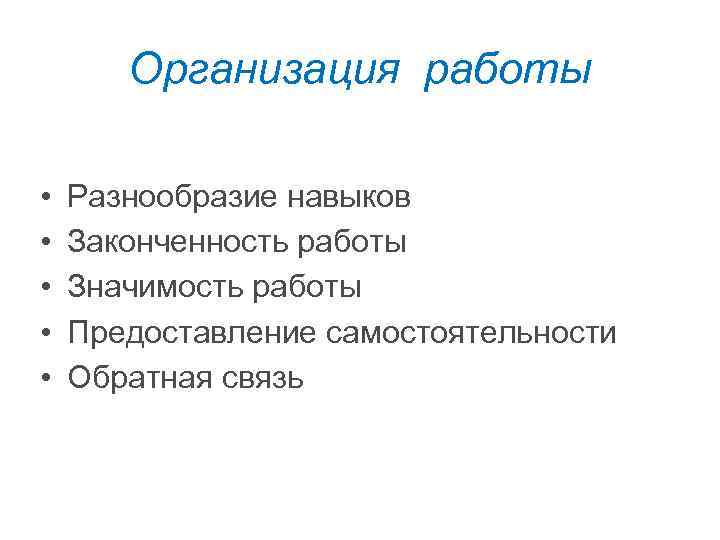 Организация работы

• Разнообразие навыков
• Законченность работы
• Значимость работы
• Предоставление самостоятельности
• Обратная связь